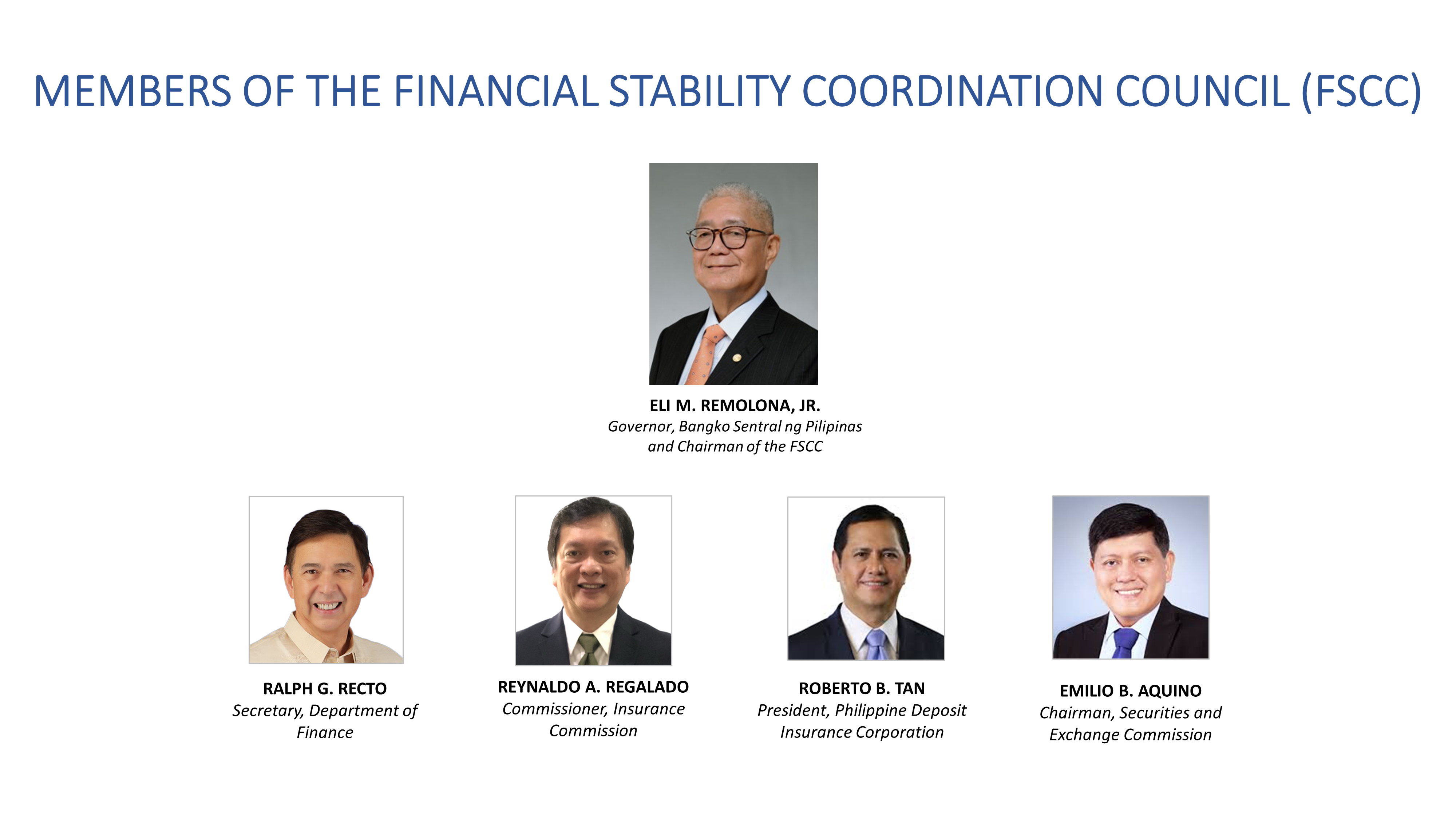 MEMBERS OF THE FINANCIAL STABILITY COORDINATION COUNCIL (FSCC)

ELI M. REMOLONA, JR.
Governor, Bangko Sentral ng Pilipinas and Chairman of the FSCC

RALPH G. RECTO
Secretary, Department of Finance

REYNALDO A. REGALADO
Commissioner, Insurance Commission

ROBERTO B. TAN
President, Philippine Deposit Insurance Corporation

EMILIO B. AQUINO
Chairman, Securities and Exchange Commission